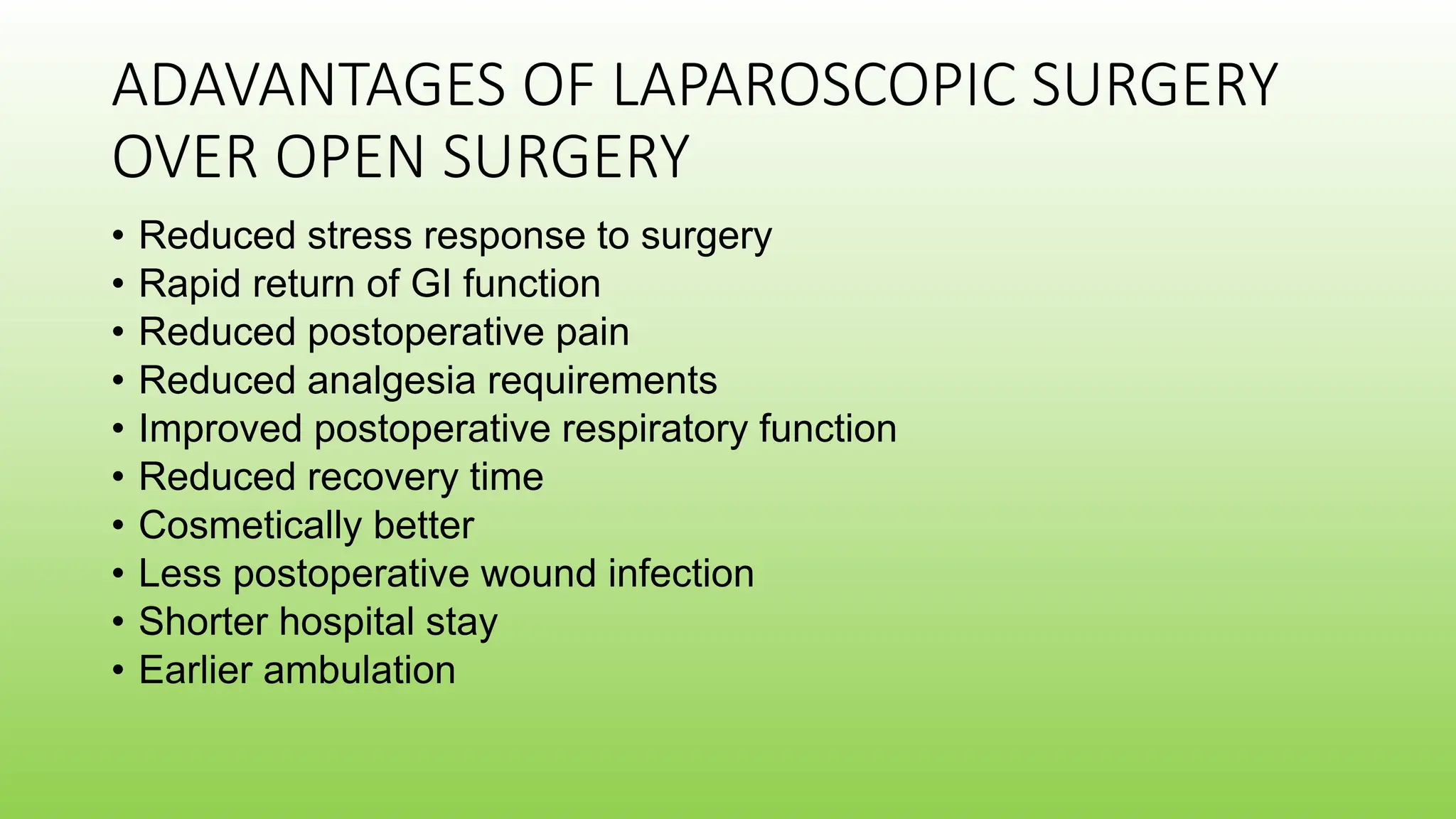 ADAVANTAGES OF LAPAROSCOPIC SURGERY OVER OPEN SURGERY

• Reduced stress response to surgery
• Rapid return of GI function
• Reduced postoperative pain
• Reduced analgesia requirements
• Improved postoperative respiratory function
• Reduced recovery time
• Cosmetically better
• Less postoperative wound infection
• Shorter hospital stay
• Earlier ambulation